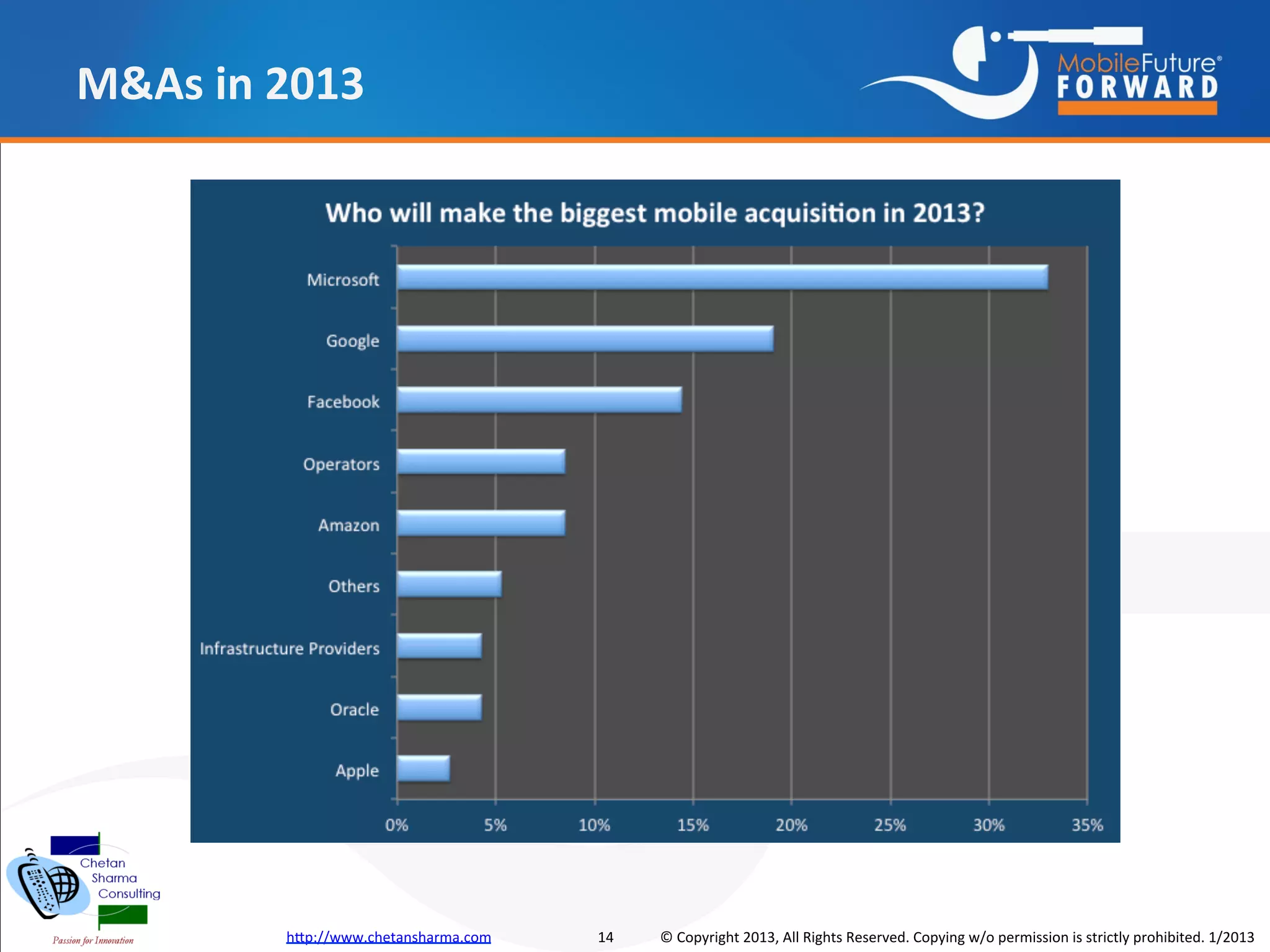 M&As in 2013

MobileFuture® FORWARD

Who will make the biggest mobile acquisition in 2013?

Microsoft
Google
Facebook
Operators
Amazon
Others
Infrastructure Providers
Oracle
Apple

0% 5% 10% 15% 20% 25% 30% 35%

Chetan Sharma Consulting
Passion for Innovation

http://www.chetansharma.com 14 © Copyright 2013, All Rights Reserved. Copying w/o permission is strictly prohibited. 1/2013